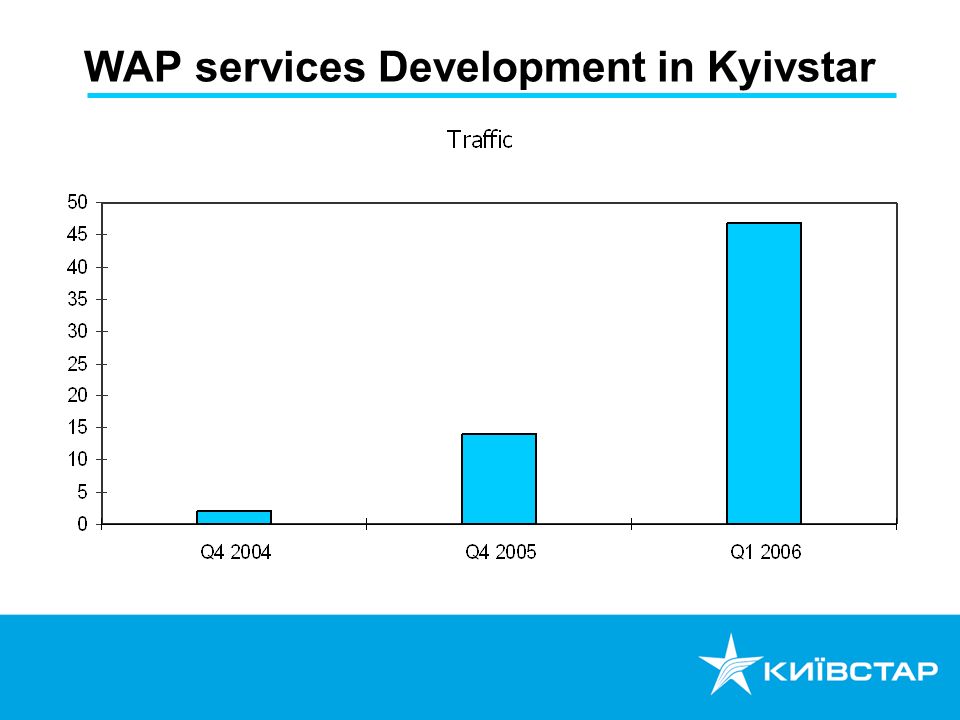 WAP services Development in Kyivstar

Traffic

50
45
40
35
30
25
20
15
10
5
0

Q4 2004
Q4 2005
Q1 2006

КИЇВСТАР